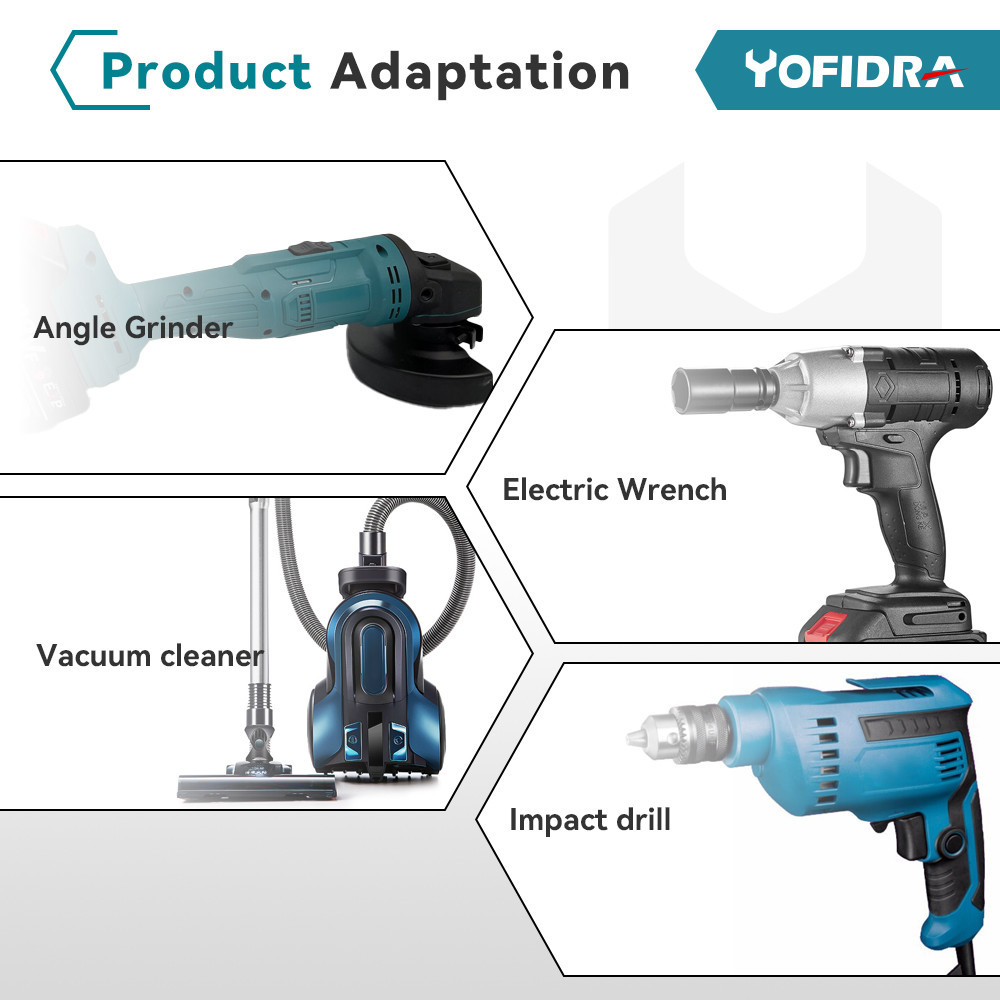 Product Adaptation

YOFIDRA

Angle Grinder

Electric Wrench

Vacuum cleaner

Impact drill